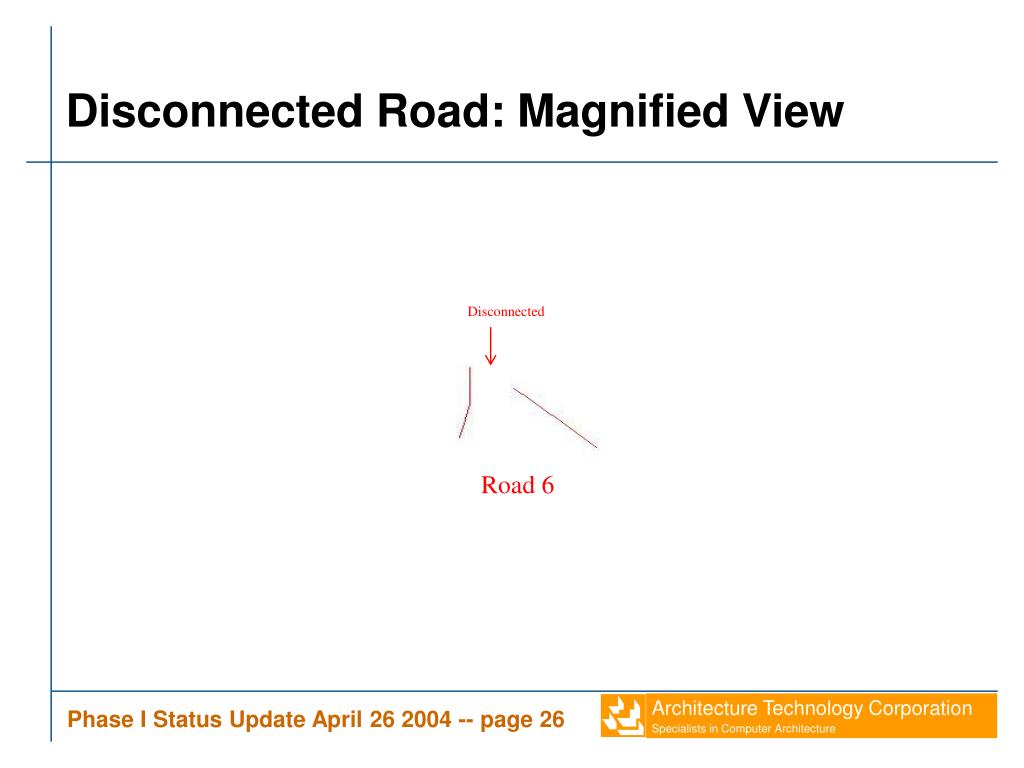 Disconnected Road: Magnified View

Disconnected

Road 6

Phase I Status Update April 26 2004 -- page 26

Architecture Technology Corporation
Specialists in Computer Architecture